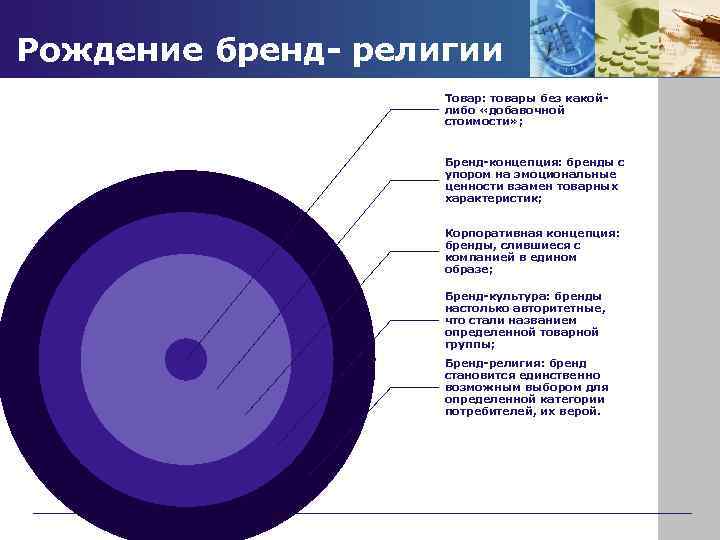 Рождение бренд- религии

Товар: товары без какой-либо «добавочной стоимости»;

Бренд-концепция: бренды с упором на эмоциональные ценности взамен товарных характеристик;

Корпоративная концепция: бренды, слившиеся с компанией в едином образе;

Бренд-культура: бренды настолько авторитетные, что стали названием определенной товарной группы;

Бренд-религия: бренд становится единственно возможным выбором для определенной категории потребителей, их верой.